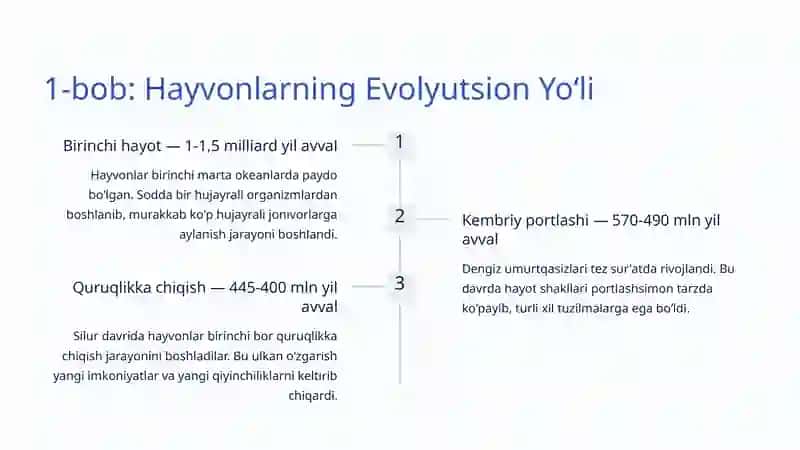 1-bob: Hayvonlarning Evolyutsion Yo'li

Birinchi hayot — 1-1,5 milliard yil avval

1

Hayvonlar birinchi marta okeanlarda paydo bo'lgan. Sodda bir hujayrali organizmlardan boshlanib, murakkab ko'p hujayrali jonivorlarga aylanish jarayoni boshlandi.

2

Kembriy portlashi — 570-490 mln yil avval

Dengiz umurtqasizlari tez sur'atda rivojlandi. Bu davrda hayot shakllari portlashsimon tarzda ko'payib, turli xil tuzilmalarga ega bo'ldi.

Quruqlikka chiqish — 445-400 mln yil avval

3

Silur davrida hayvonlar birinchi bor quruqlikka chiqish jarayonini boshladilar. Bu ulkan o'zgarish yangi imkoniyatlar va yangi qiyinchiliklarni keltirib chiqardi.